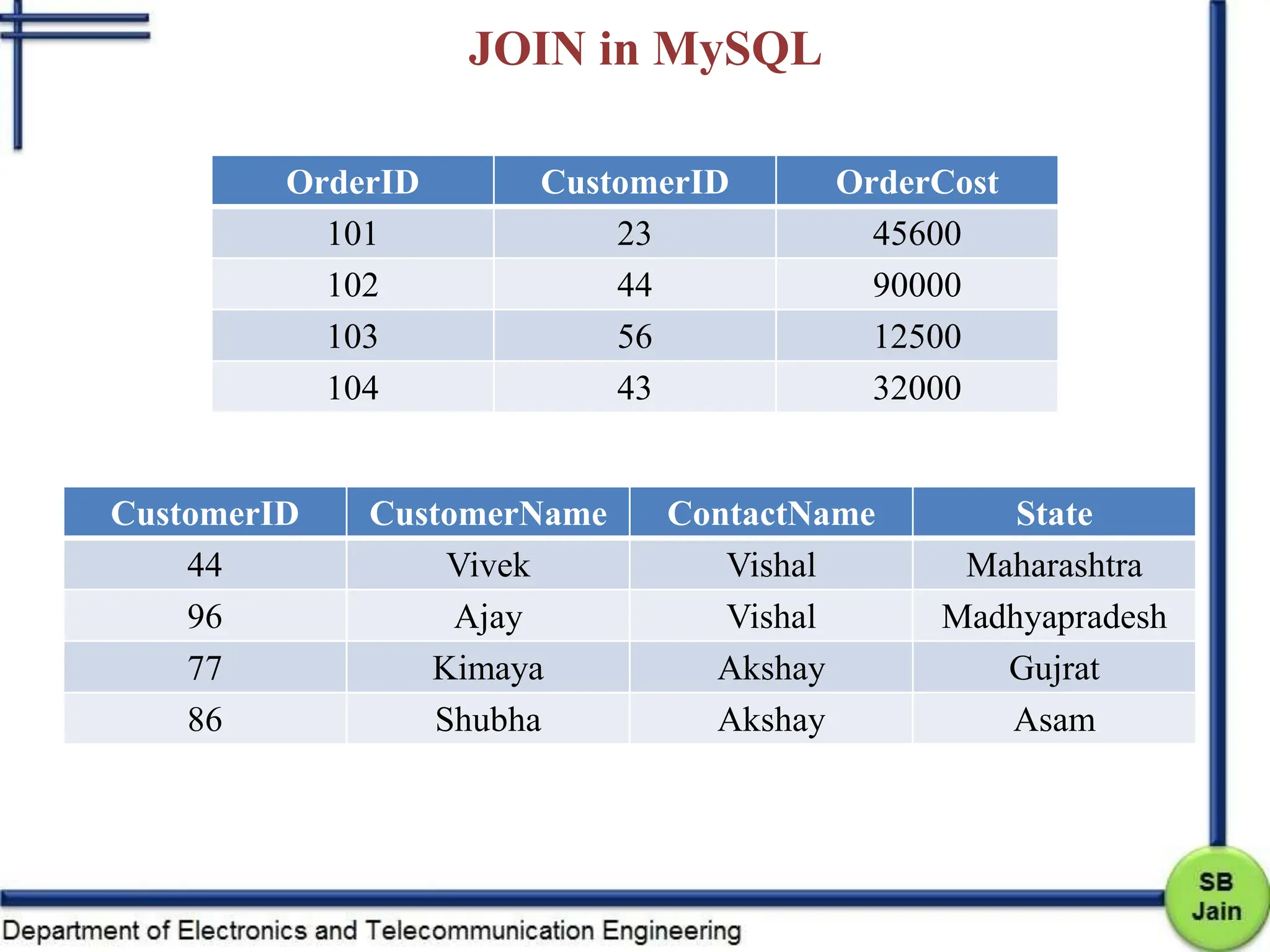 JOIN in MySQL

| OrderID | CustomerID | OrderCost |
|---|---|---|
| 101 | 23 | 45600 |
| 102 | 44 | 90000 |
| 103 | 56 | 12500 |
| 104 | 43 | 32000 |

| CustomerID | CustomerName | ContactName | State |
|---|---|---|---|
| 44 | Vivek | Vishal | Maharashtra |
| 96 | Ajay | Vishal | Madhyapradesh |
| 77 | Kimaya | Akshay | Gujrat |
| 86 | Shubha | Akshay | Asam |

Department of Electronics and Telecommunication Engineering

SB Jain